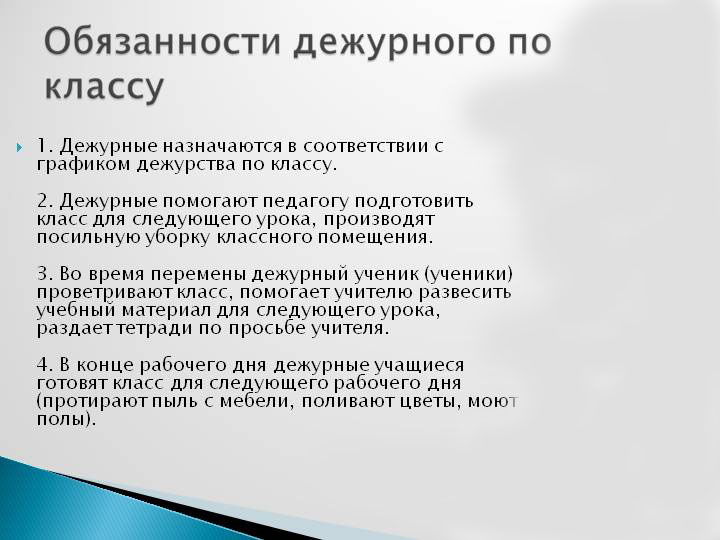 Обязанности дежурного по классу

1. Дежурные назначаются в соответствии с графиком дежурства по классу.

2. Дежурные помогают педагогу подготовить класс для следующего урока, производят посильную уборку классного помещения.

3. Во время перемены дежурный ученик (ученики) проветривают класс, помогает учителю развесить учебный материал для следующего урока, раздает тетради по просьбе учителя.

4. В конце рабочего дня дежурные учащиеся готовят класс для следующего рабочего дня (протирают пыль с мебели, поливают цветы, моют полы).